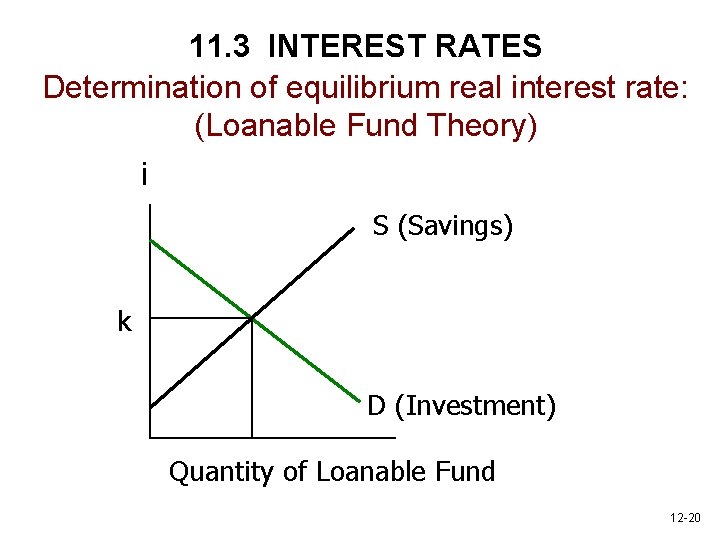 11.3 INTEREST RATES
Determination of equilibrium real interest rate: (Loanable Fund Theory)

i

S (Savings)

k

D (Investment)

Quantity of Loanable Fund

12-20